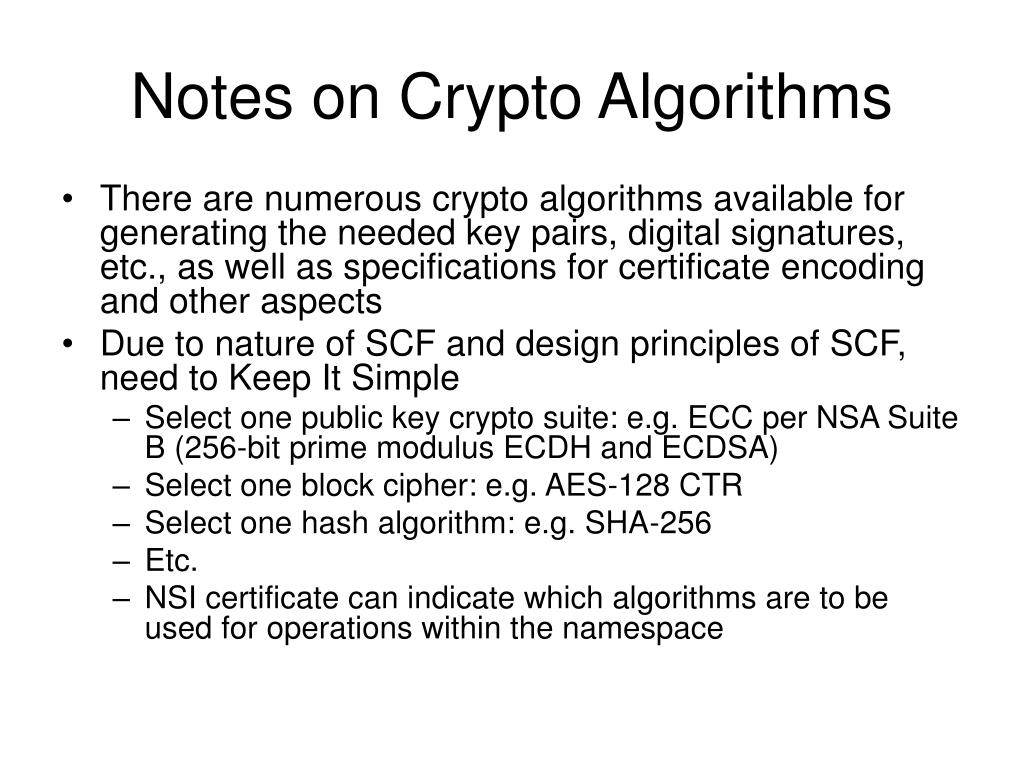 Notes on Crypto Algorithms

• There are numerous crypto algorithms available for generating the needed key pairs, digital signatures, etc., as well as specifications for certificate encoding and other aspects
• Due to nature of SCF and design principles of SCF, need to Keep It Simple
  – Select one public key crypto suite: e.g. ECC per NSA Suite B (256-bit prime modulus ECDH and ECDSA)
  – Select one block cipher: e.g. AES-128 CTR
  – Select one hash algorithm: e.g. SHA-256
  – Etc.
  – NSI certificate can indicate which algorithms are to be used for operations within the namespace